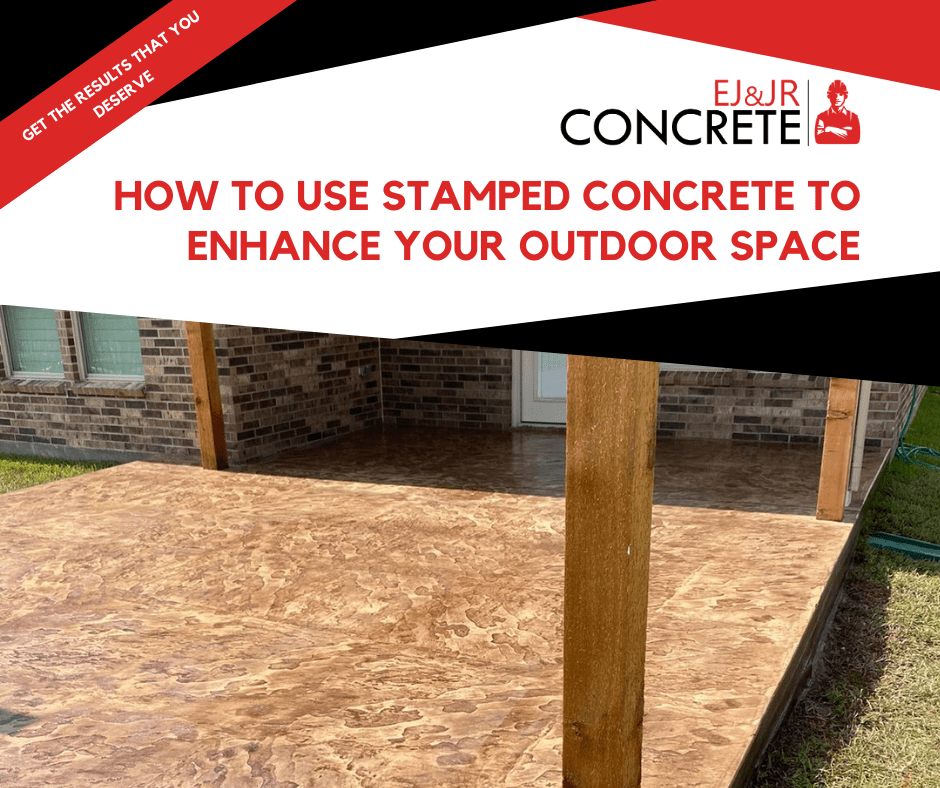 GET THE RESULTS THAT YOU DESERVE

EJ&JR CONCRETE

HOW TO USE STAMPED CONCRETE TO ENHANCE YOUR OUTDOOR SPACE